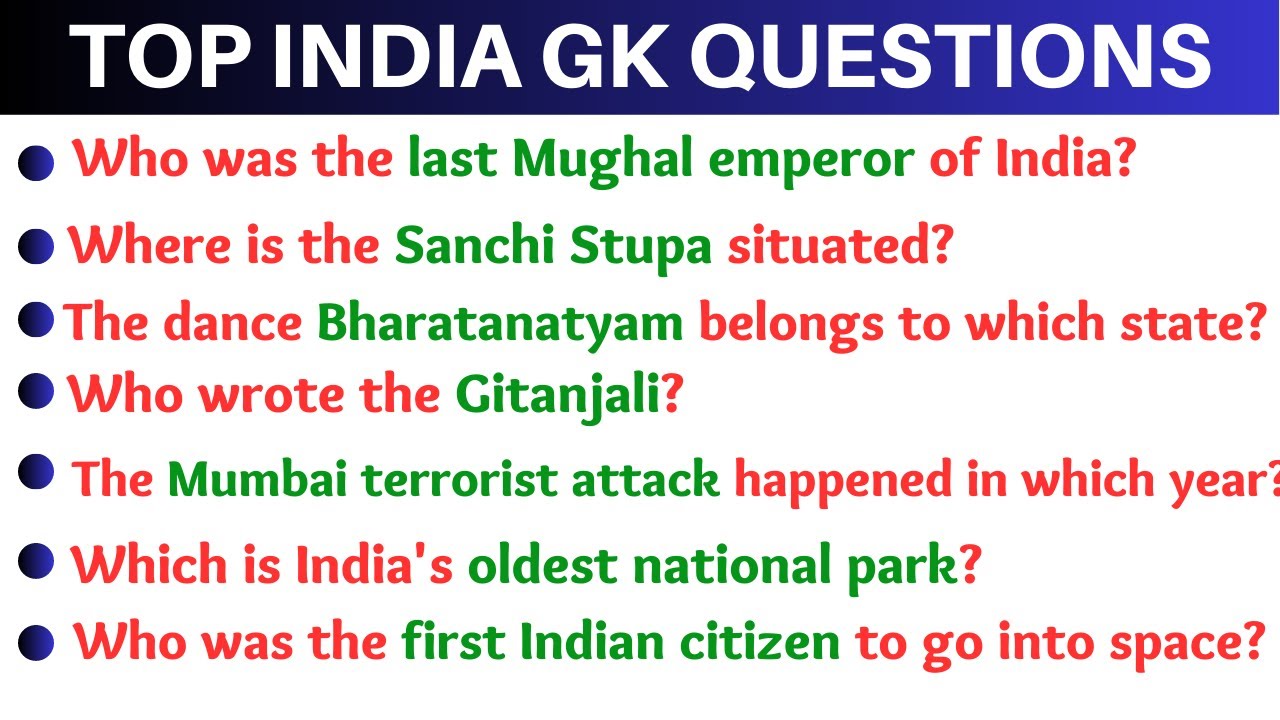 TOP INDIA GK QUESTIONS

Who was the last Mughal emperor of India?

Where is the Sanchi Stupa situated?

The dance Bharatanatyam belongs to which state?

Who wrote the Gitanjali?

The Mumbai terrorist attack happened in which year?

Which is India's oldest national park?

Who was the first Indian citizen to go into space?